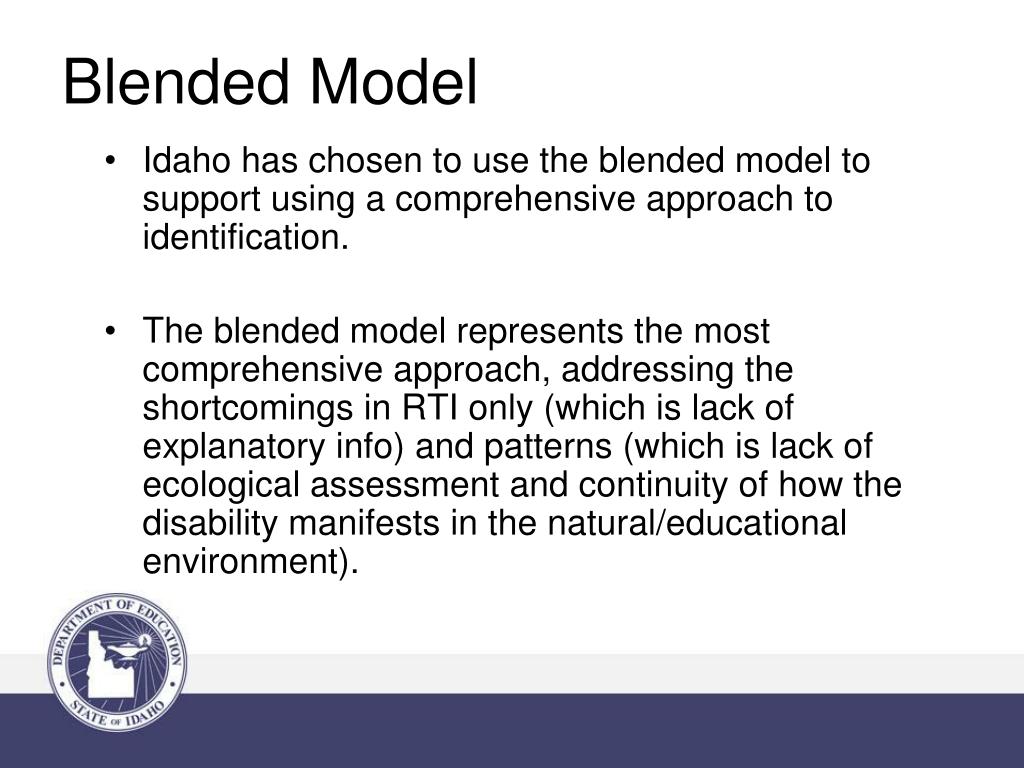 Blended Model

• Idaho has chosen to use the blended model to support using a comprehensive approach to identification.

• The blended model represents the most comprehensive approach, addressing the shortcomings in RTI only (which is lack of explanatory info) and patterns (which is lack of ecological assessment and continuity of how the disability manifests in the natural/educational environment).

DEPARTMENT OF EDUCATION
STATE OF IDAHO